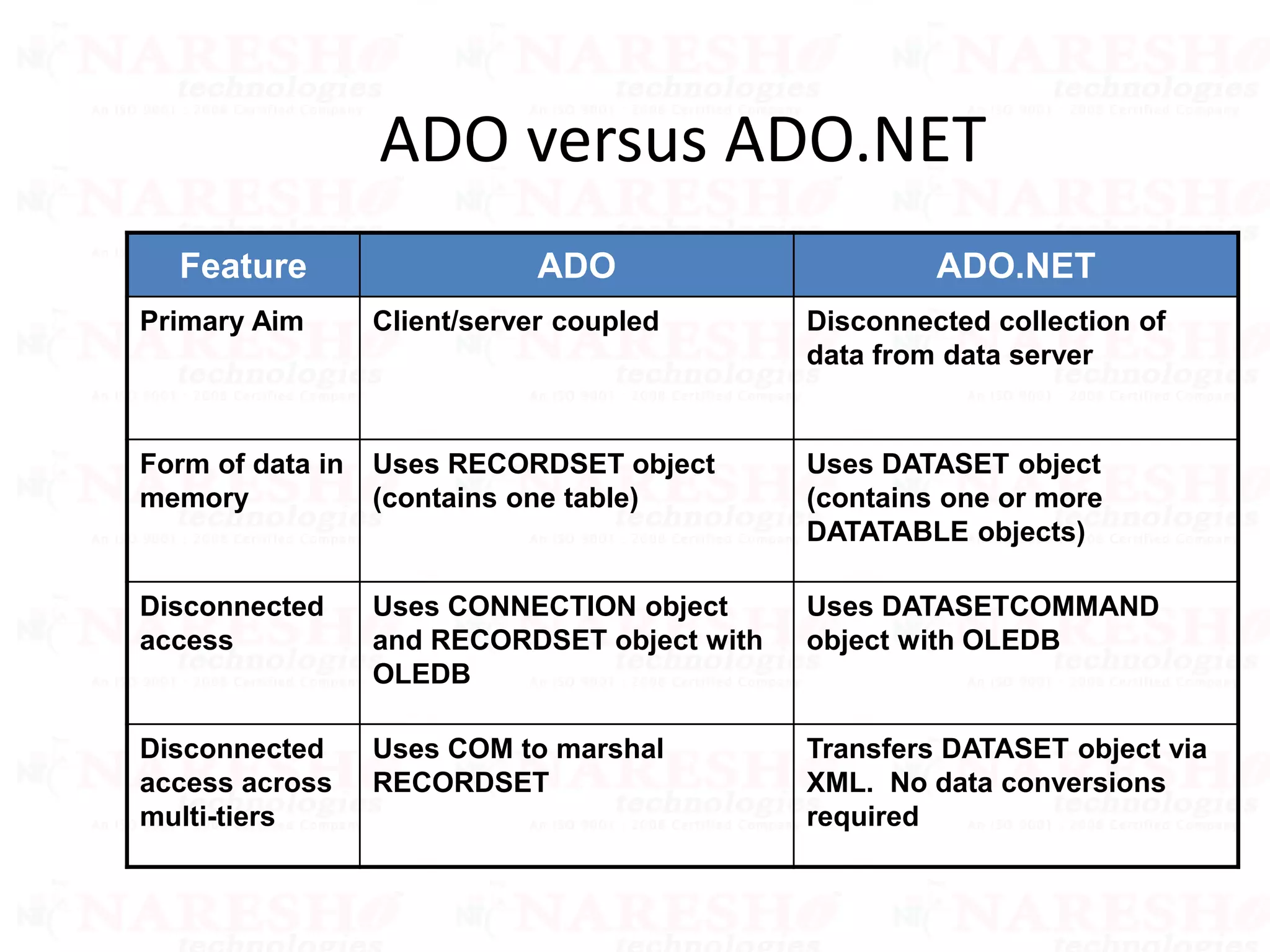 NARESH technologies
An ISO 9001 : 2008 Certified Company

ADO versus ADO.NET

| Feature | ADO | ADO.NET |
|---|---|---|
| Primary Aim | Client/server coupled | Disconnected collection of data from data server |
| Form of data in memory | Uses RECORDSET object (contains one table) | Uses DATASET object (contains one or more DATATABLE objects) |
| Disconnected access | Uses CONNECTION object and RECORDSET object with OLEDB | Uses DATASETCOMMAND object with OLEDB |
| Disconnected access across multi-tiers | Uses COM to marshal RECORDSET | Transfers DATASET object via XML. No data conversions required |